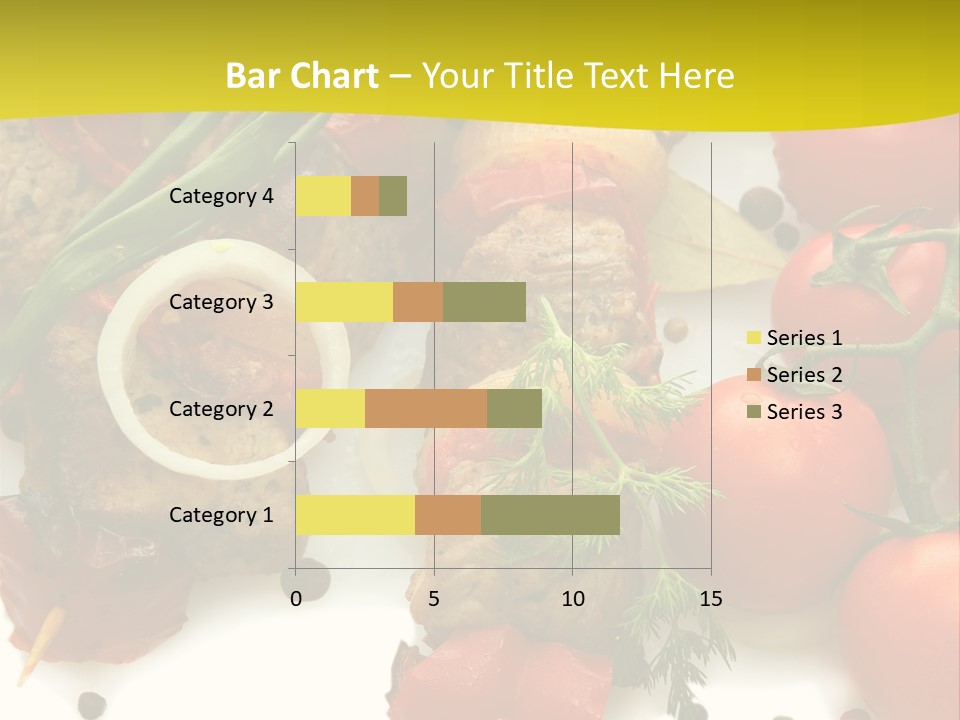 Bar Chart – Your Title Text Here

Category 4
Category 3
Category 2
Category 1

0 5 10 15

Series 1
Series 2
Series 3